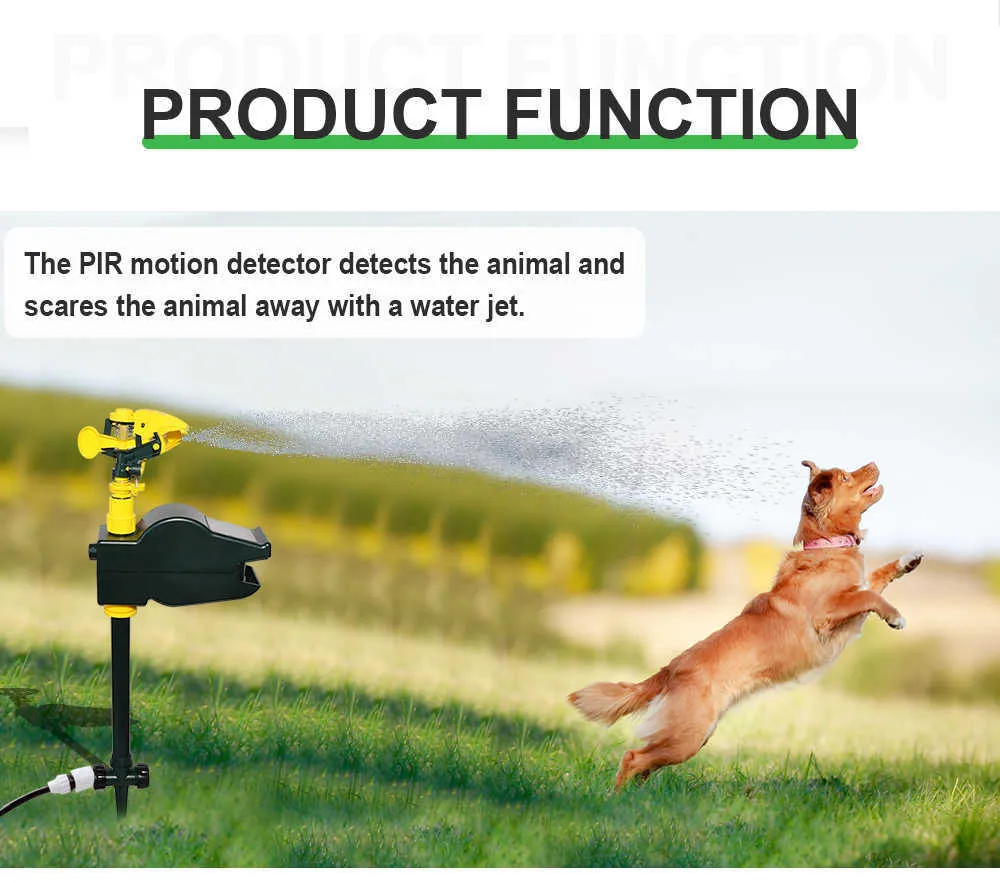 PRODUCT FUNCTION

PRODUCT FUNCTION

The PIR motion detector detects the animal and scares the animal away with a water jet.